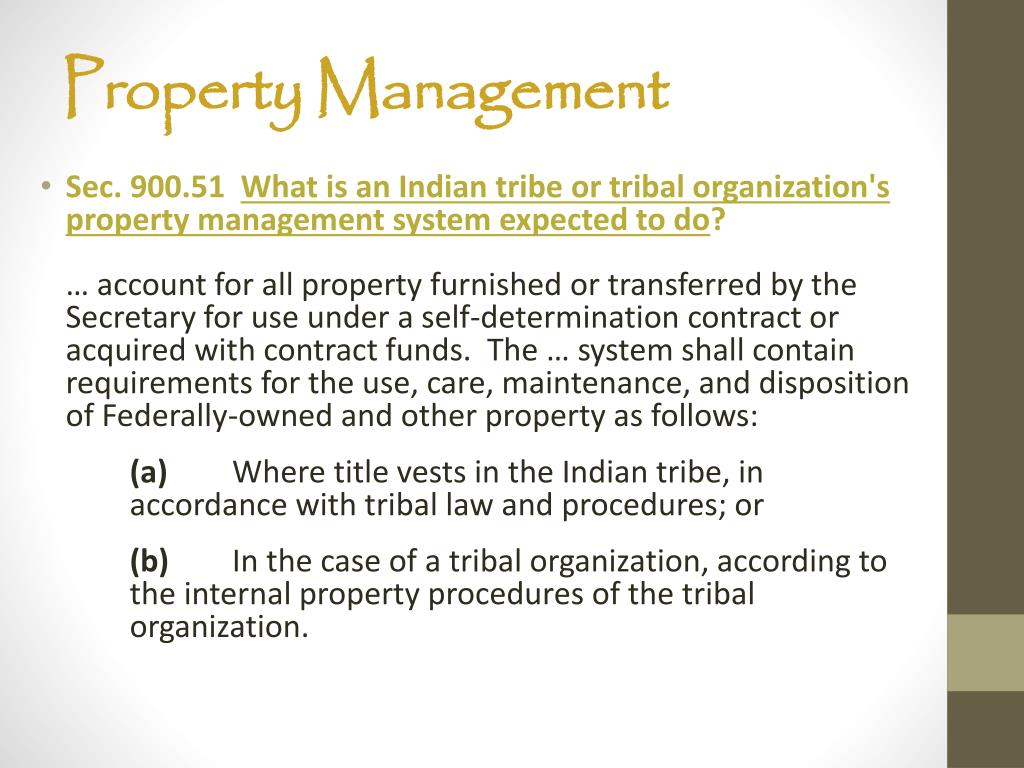 Property Management

• Sec. 900.51 What is an Indian tribe or tribal organization's property management system expected to do?

… account for all property furnished or transferred by the Secretary for use under a self-determination contract or acquired with contract funds. The … system shall contain requirements for the use, care, maintenance, and disposition of Federally-owned and other property as follows:

(a) Where title vests in the Indian tribe, in accordance with tribal law and procedures; or

(b) In the case of a tribal organization, according to the internal property procedures of the tribal organization.